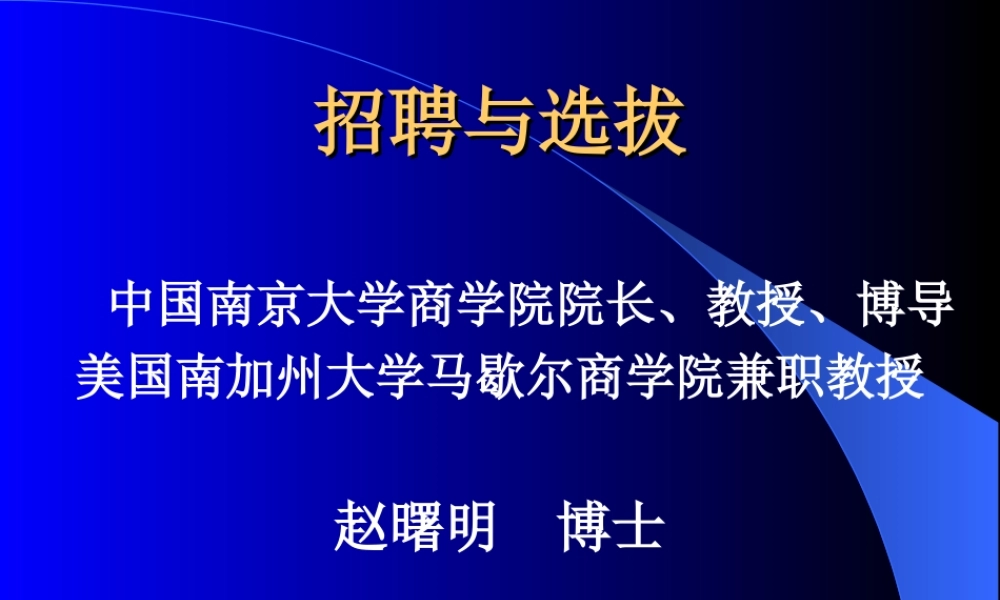 招聘与选拔

中国南京大学商学院院长、教授、博导
美国南加州大学马歇尔商学院兼职教授

赵曙明　博士